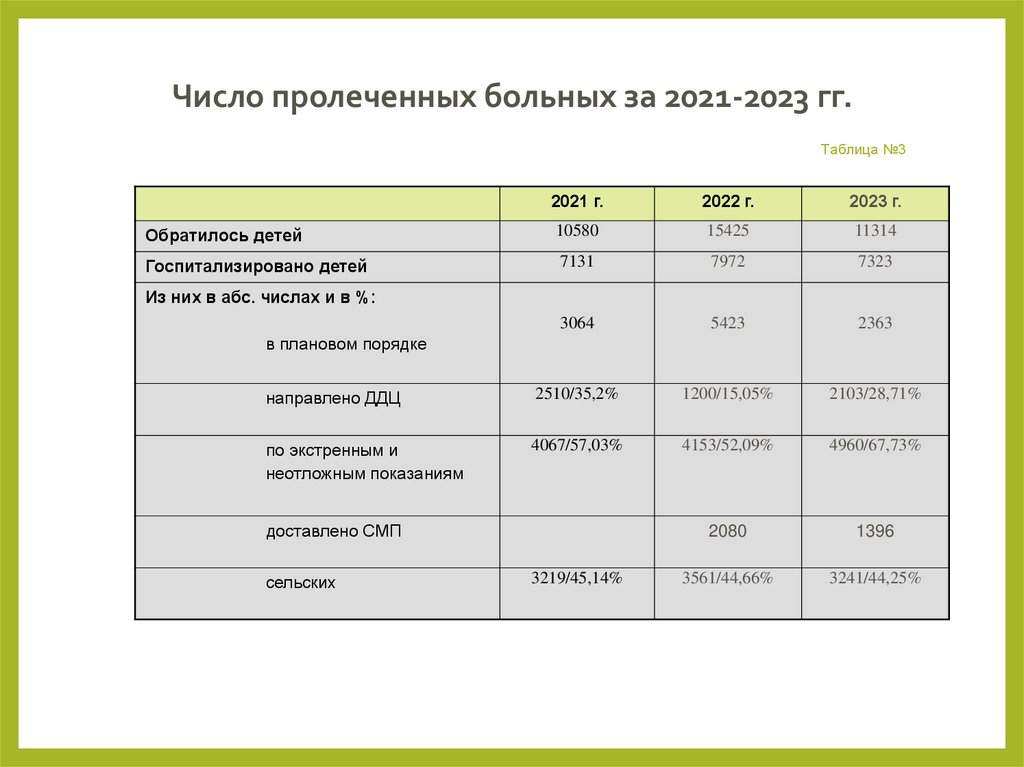 Число пролеченных больных за 2021-2023 гг.

Таблица №3

| | 2021 г. | 2022 г. | 2023 г. |
|---|---|---|---|
| Обратилось детей | 10580 | 15425 | 11314 |
| Госпитализировано детей | 7131 | 7972 | 7323 |
| Из них в абс. числах и в %: в плановом порядке | 3064 | 5423 | 2363 |
| направлено ДДЦ | 2510/35,2% | 1200/15,05% | 2103/28,71% |
| по экстренным и неотложным показаниям | 4067/57,03% | 4153/52,09% | 4960/67,73% |
| доставлено СМП | | 2080 | 1396 |
| сельских | 3219/45,14% | 3561/44,66% | 3241/44,25% |